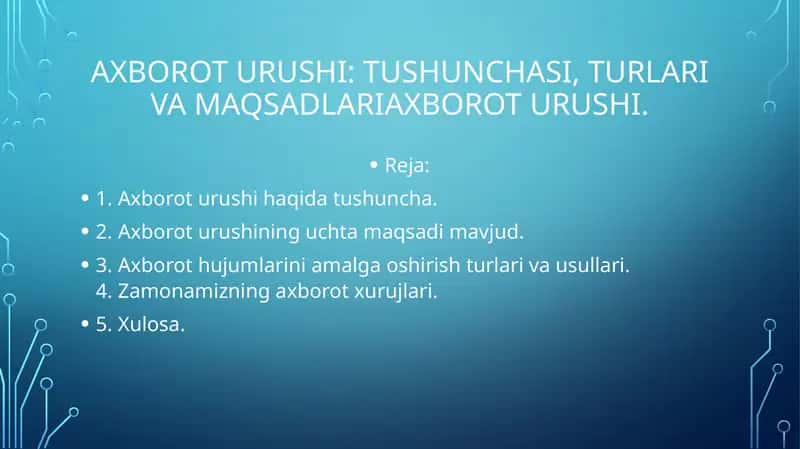 AXBOROT URUSHI: TUSHUNCHASI, TURLARI VA MAQSADLARIAXBOROT URUSHI.

• Reja:

• 1. Axborot urushi haqida tushuncha.

• 2. Axborot urushining uchta maqsadi mavjud.

• 3. Axborot hujumlarini amalga oshirish turlari va usullari. 4. Zamonamizning axborot xurujlari.

• 5. Xulosa.